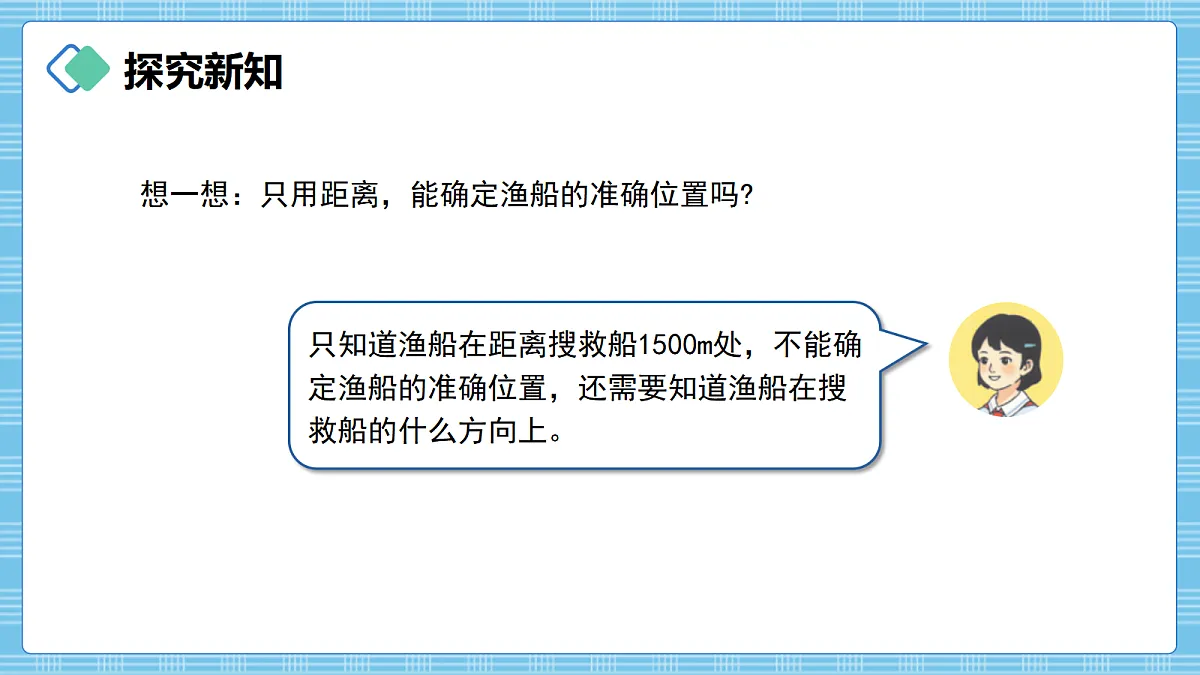 探究新知

想一想：只用距离，能确定渔船的准确位置吗?

只知道渔船在距离搜救船1500m处，不能确定渔船的准确位置，还需要知道渔船在搜救船的什么方向上。